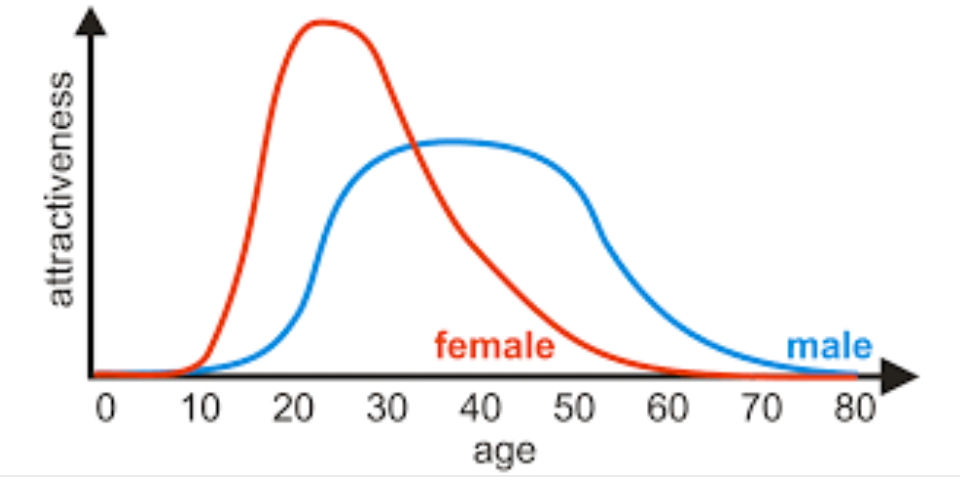 attractiveness

female

male

0 10 20 30 40 50 60 70 80

age